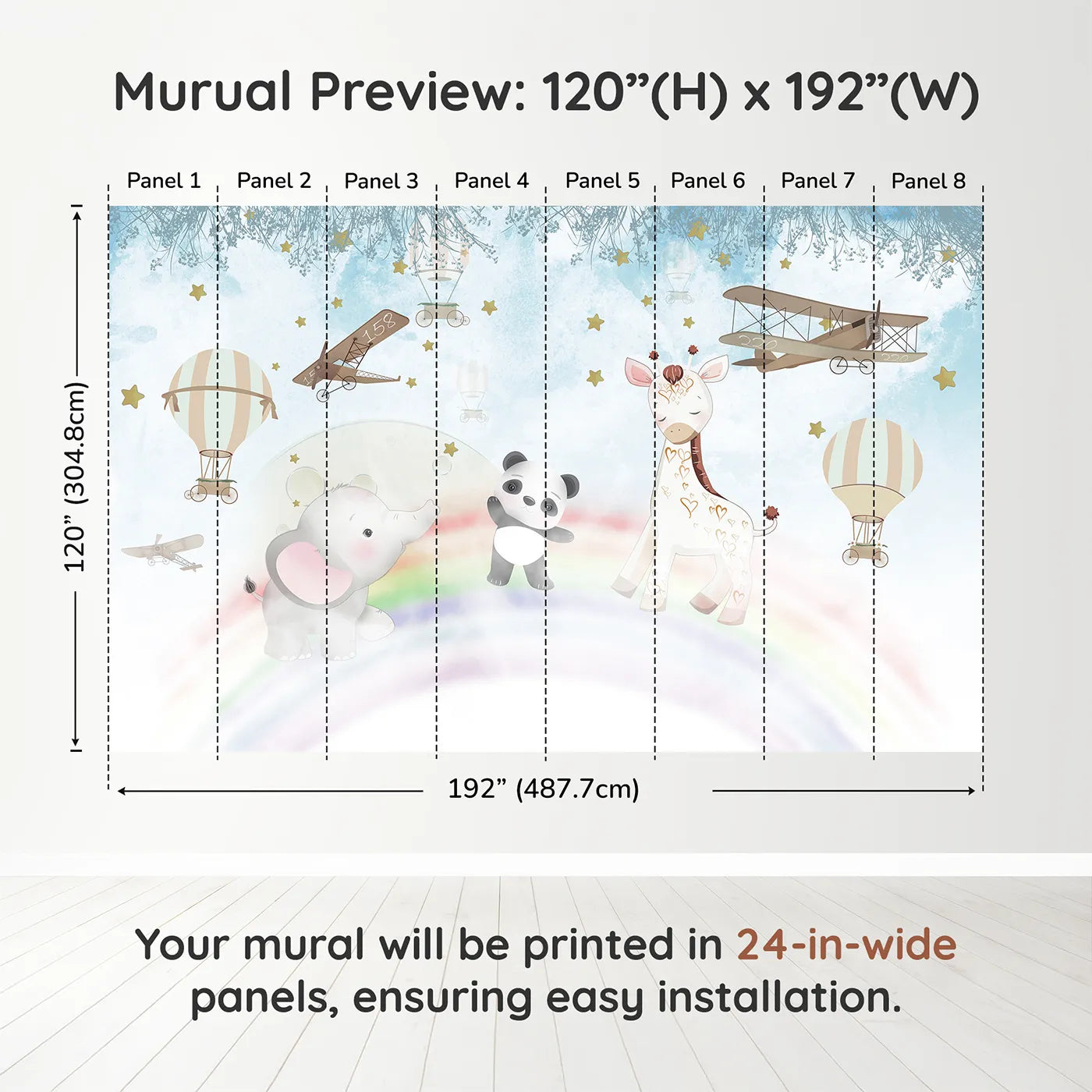 Murual Preview: 120”(H) x 192”(W)

Panel 1 Panel 2 Panel 3 Panel 4 Panel 5 Panel 6 Panel 7 Panel 8

120” (304.8cm)

158

192” (487.7cm)

Your mural will be printed in 24-in-wide panels, ensuring easy installation.